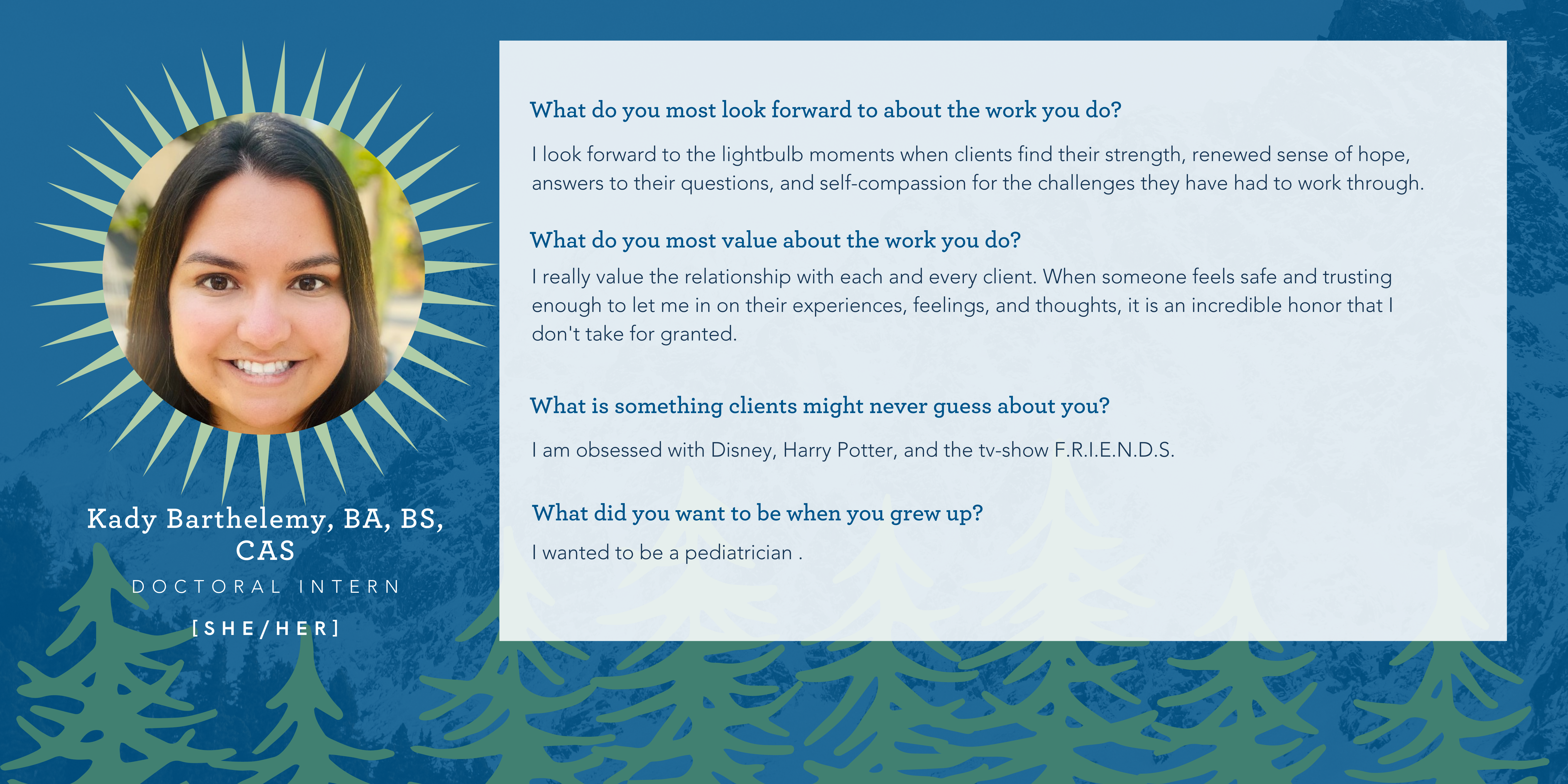 Kady Barthelemy, BA, BS, CAS

DOCTORAL INTERN

[SHE/HER]

What do you most look forward to about the work you do?

I look forward to the lightbulb moments when clients find their strength, renewed sense of hope, answers to their questions, and self-compassion for the challenges they have had to work through.

What do you most value about the work you do?

I really value the relationship with each and every client. When someone feels safe and trusting enough to let me in on their experiences, feelings, and thoughts, it is an incredible honor that I don't take for granted.

What is something clients might never guess about you?

I am obsessed with Disney, Harry Potter, and the tv-show F.R.I.E.N.D.S.

What did you want to be when you grew up?

I wanted to be a pediatrician .